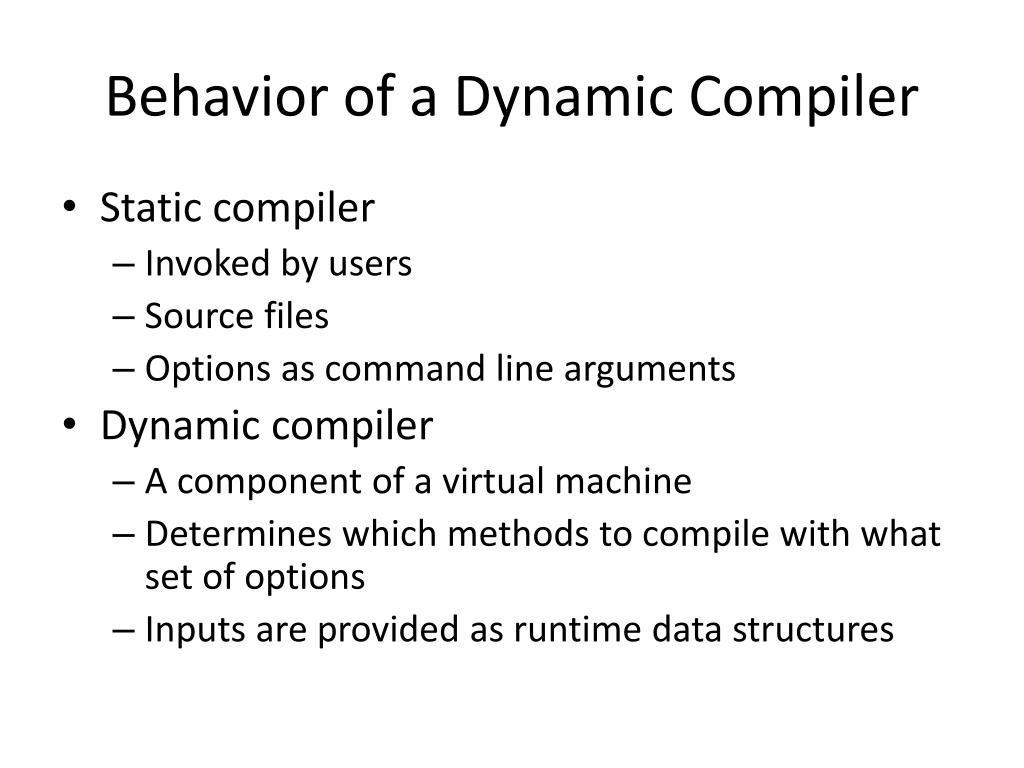 Behavior of a Dynamic Compiler

• Static compiler
– Invoked by users
– Source files
– Options as command line arguments
• Dynamic compiler
– A component of a virtual machine
– Determines which methods to compile with what set of options
– Inputs are provided as runtime data structures